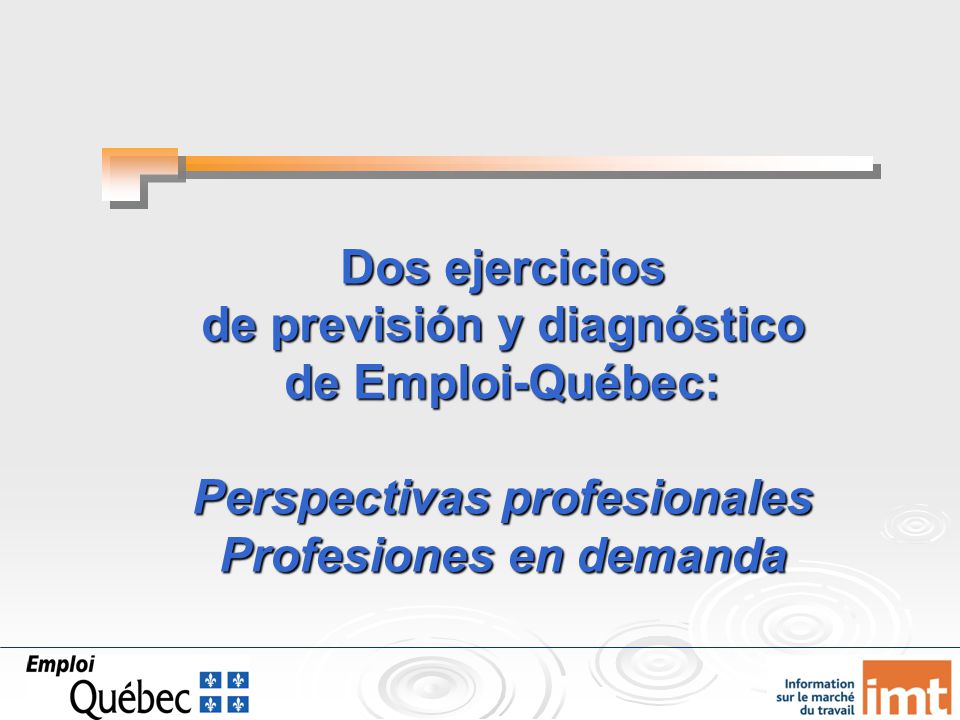 Dos ejercicios
de previsión y diagnóstico
de Emploi-Québec:

Perspectivas profesionales
Profesiones en demanda

Emploi
Québec

Information
sur le marché
du travail
imt